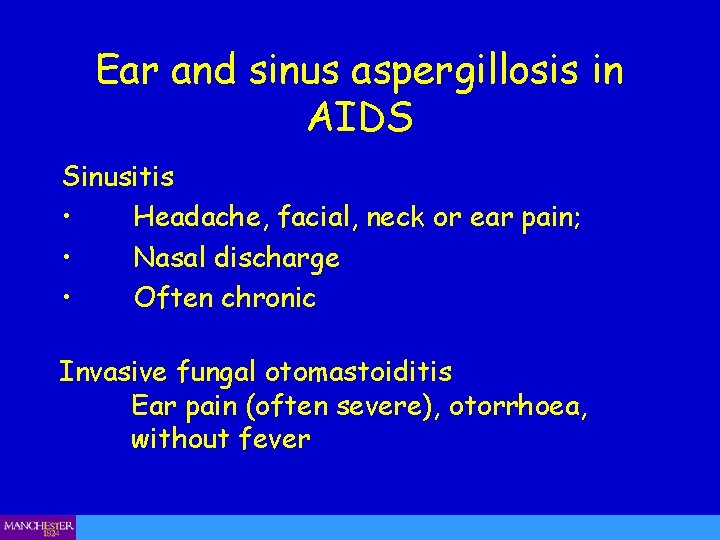 Ear and sinus aspergillosis in AIDS

Sinusitis
• Headache, facial, neck or ear pain;
• Nasal discharge
• Often chronic

Invasive fungal otomastoiditis
Ear pain (often severe), otorrhoea, without fever

MANCHESTER
1824